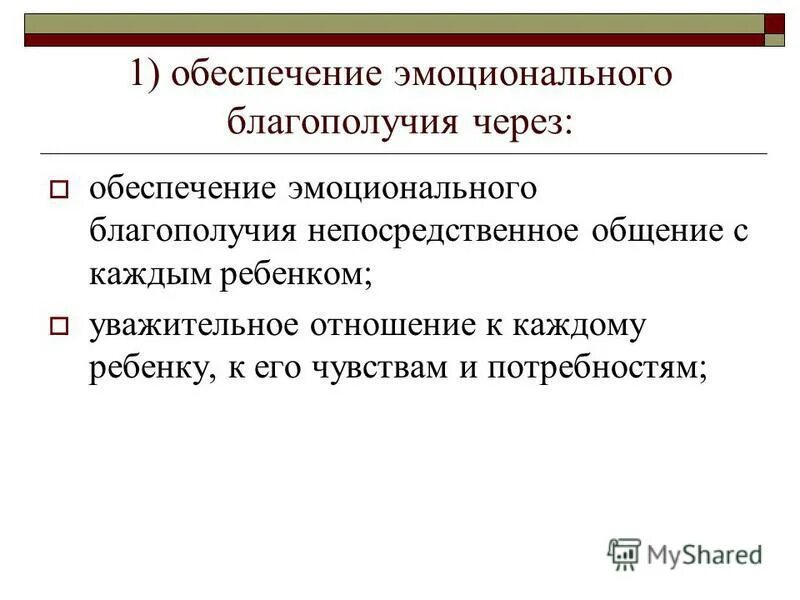 1) обеспечение эмоционального благополучия через:

обеспечение эмоционального благополучия непосредственное общение с каждым ребенком;

уважительное отношение к каждому ребенку, к его чувствам и потребностям;

MyShared